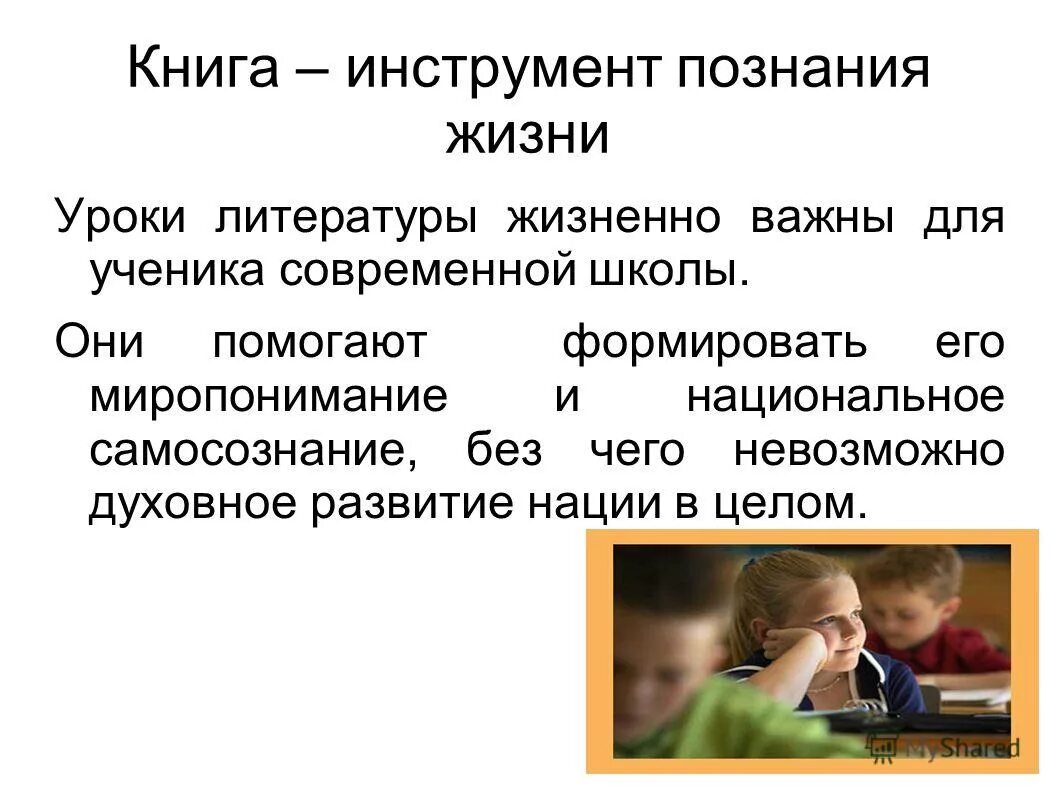 Книга – инструмент познания жизни

Уроки литературы жизненно важны для ученика современной школы.

Они помогают формировать его миропонимание и национальное самосознание, без чего невозможно духовное развитие нации в целом.

MyShared